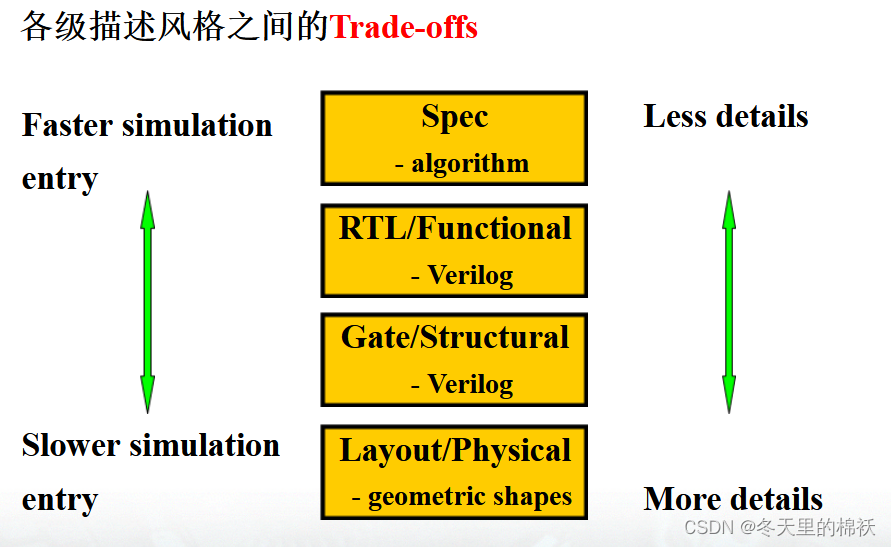 各级描述风格之间的Trade-offs

Faster simulation entry

Slower simulation entry

Spec
- algorithm

RTL/Functional
- Verilog

Gate/Structural
- Verilog

Layout/Physical
- geometric shapes

Less details

More details

CSDN @冬天里的棉袄